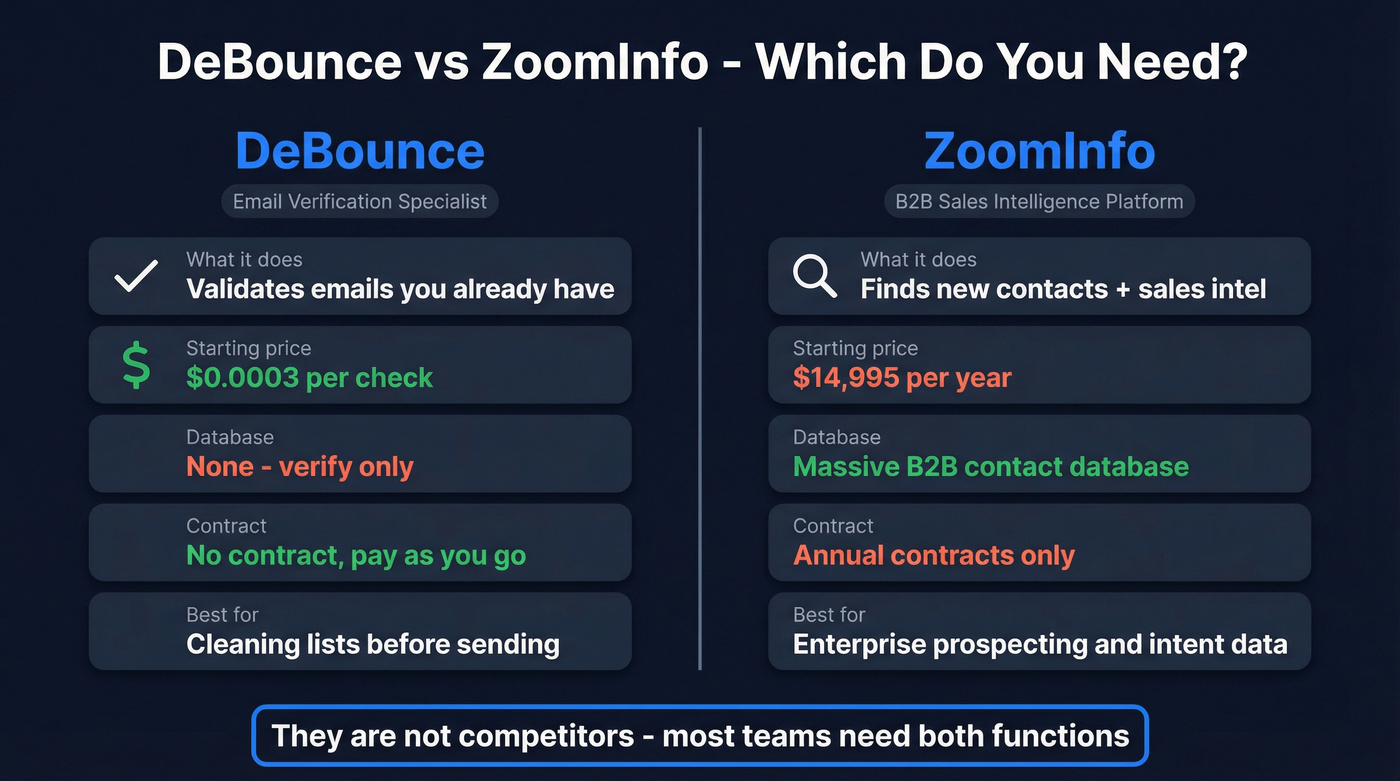 DeBounce vs ZoomInfo - Which Do You Need?

DeBounce

Email Verification Specialist

What it does
Validates emails you already have

Starting price
$0.0003 per check

Database
None - verify only

Contract
No contract, pay as you go

Best for
Cleaning lists before sending

ZoomInfo

B2B Sales Intelligence Platform

What it does
Finds new contacts + sales intel

Starting price
$14,995 per year

Database
Massive B2B contact database

Contract
Annual contracts only

Best for
Enterprise prospecting and intent data

They are not competitors - most teams need both functions